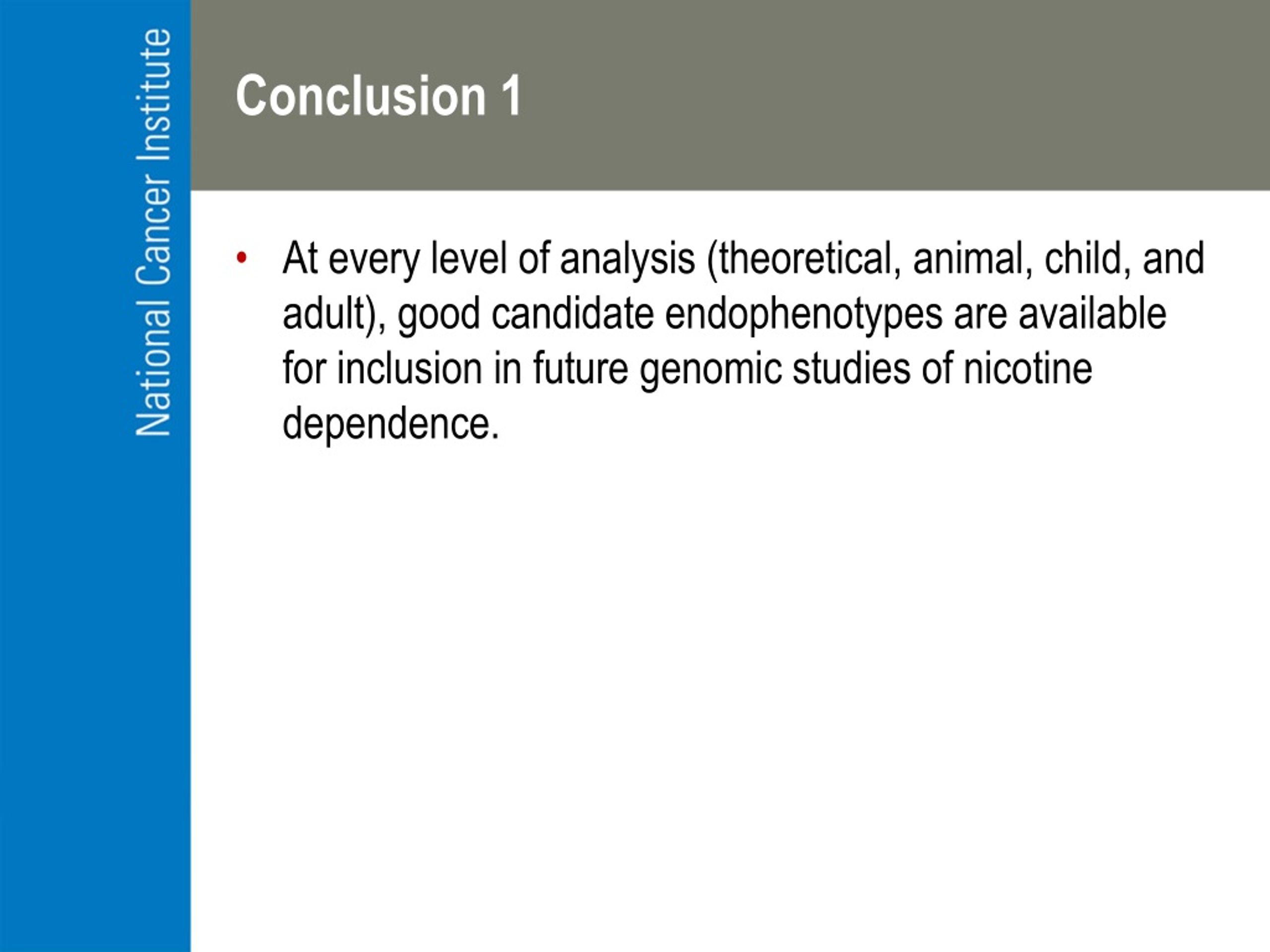 National Cancer Institute

Conclusion 1

• At every level of analysis (theoretical, animal, child, and adult), good candidate endophenotypes are available for inclusion in future genomic studies of nicotine dependence.